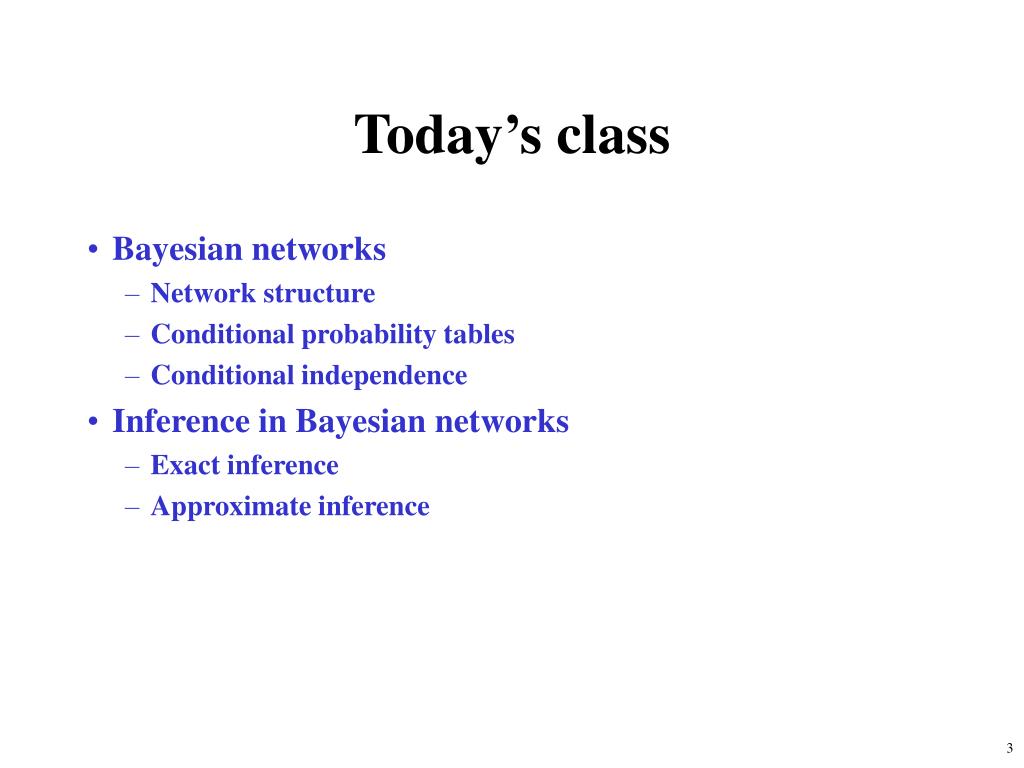 Today’s class

• Bayesian networks
– Network structure
– Conditional probability tables
– Conditional independence
• Inference in Bayesian networks
– Exact inference
– Approximate inference

3